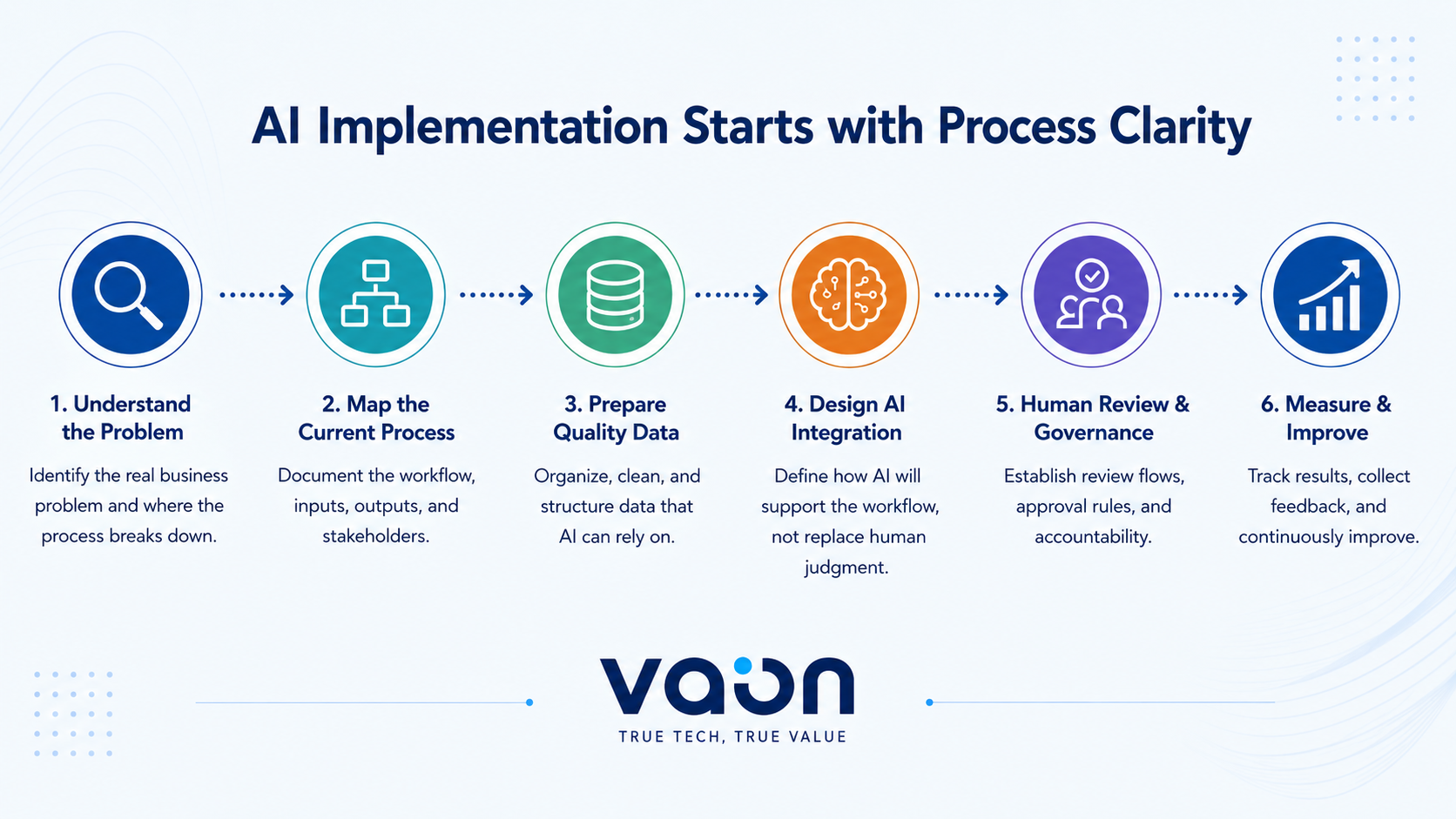 AI Implementation Starts with Process Clarity

1. Understand the Problem

Identify the real business problem and where the process breaks down.

2. Map the Current Process

Document the workflow, inputs, outputs, and stakeholders.

3. Prepare Quality Data

Organize, clean, and structure data that AI can rely on.

4. Design AI Integration

Define how AI will support the workflow, not replace human judgment.

5. Human Review & Governance

Establish review flows, approval rules, and accountability.

6. Measure & Improve

Track results, collect feedback, and continuously improve.

vaon

TRUE TECH, TRUE VALUE